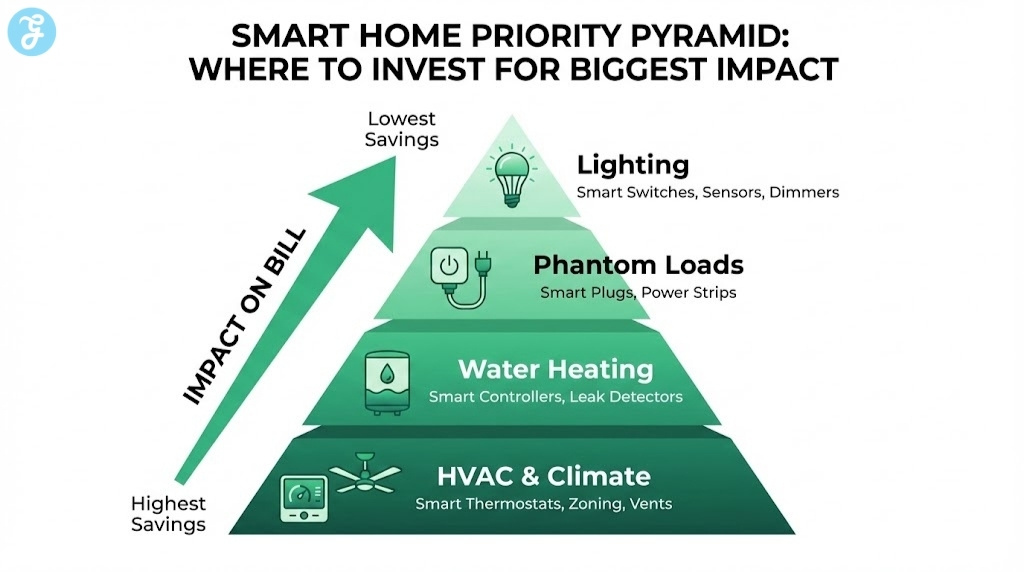 SMART HOME PRIORITY PYRAMID:
WHERE TO INVEST FOR BIGGEST IMPACT

Lowest Savings

IMPACT ON BILL

Highest Savings

Lighting
Smart Switches, Sensors, Dimmers

Phantom Loads
Smart Plugs, Power Strips

Water Heating
Smart Controllers, Leak Detectors

HVAC & Climate
Smart Thermostats, Zoning, Vents